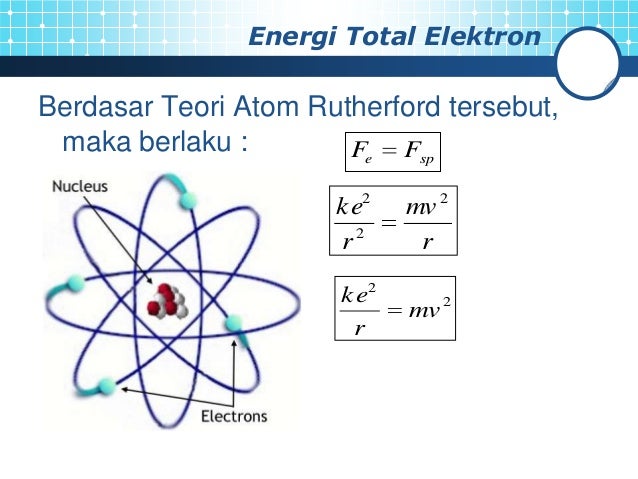 Energi Total Elektron

Berdasar Teori Atom Rutherford tersebut, maka berlaku :

$F_e = F_{sp}$

$\frac{ke^2}{r^2} = \frac{mv^2}{r}$

$\frac{ke^2}{r} = mv^2$

Nucleus

Electrons